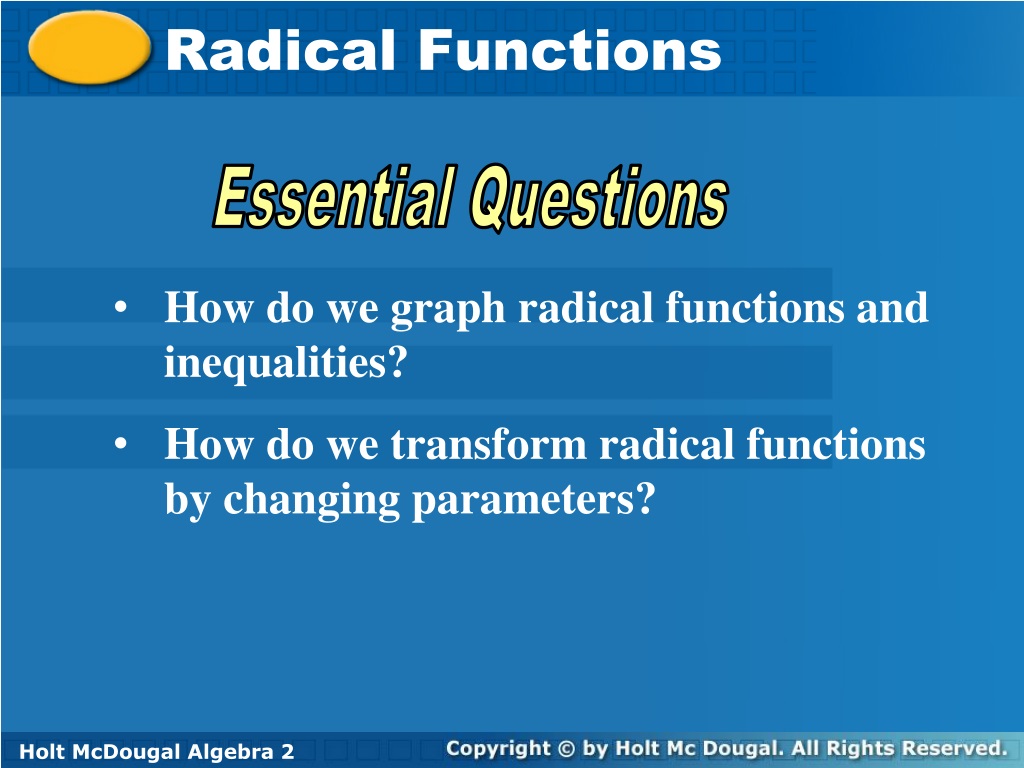 Radical Functions

Essential Questions

• How do we graph radical functions and inequalities?

• How do we transform radical functions by changing parameters?

Holt McDougal Algebra 2

Copyright © by Holt Mc Dougal. All Rights Reserved.